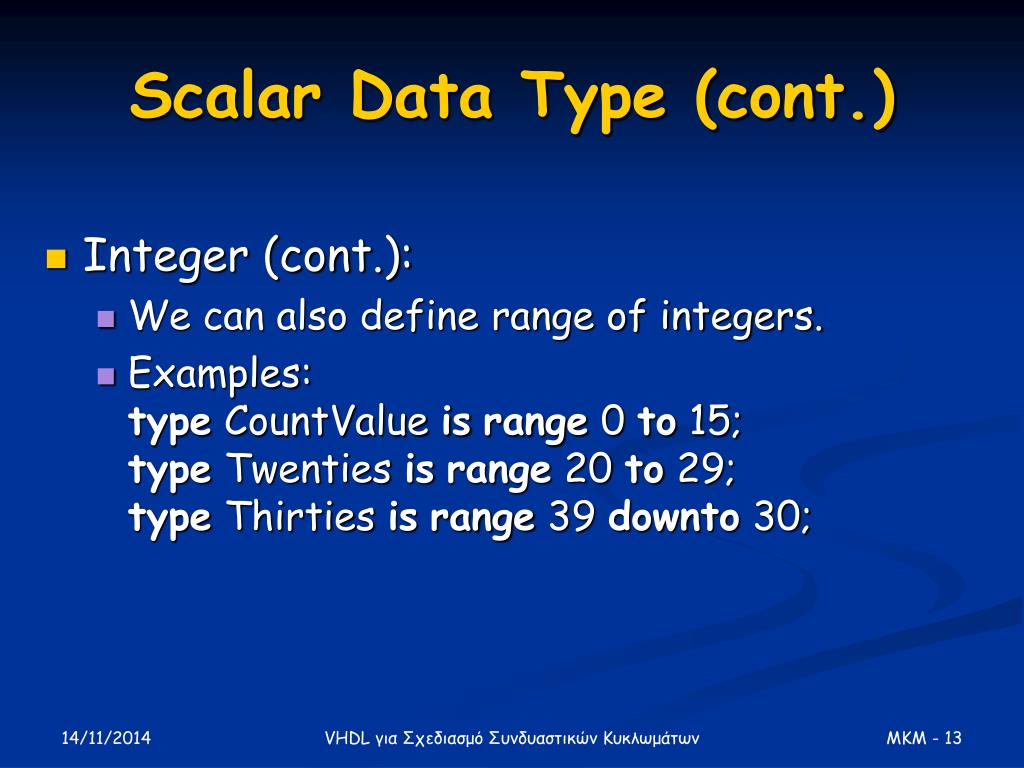 Scalar Data Type (cont.)

Integer (cont.):

We can also define range of integers.

Examples:
type CountValue is range 0 to 15;
type Twenties is range 20 to 29;
type Thirties is range 39 downto 30;

14/11/2014

VHDL για Σχεδιασμό Συνδυαστικών Κυκλωμάτων

MKM - 13